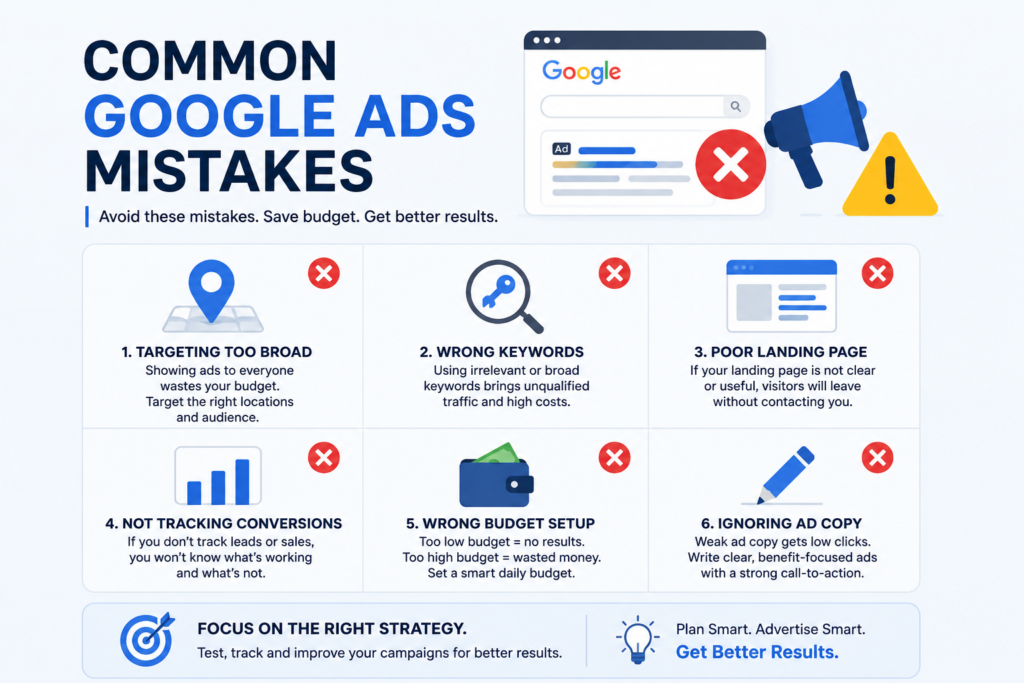 COMMON
GOOGLE ADS
MISTAKES

Avoid these mistakes. Save budget. Get better results.

Google

Ad

1. TARGETING TOO BROAD
Showing ads to everyone wastes your budget. Target the right locations and audience.

2. WRONG KEYWORDS
Using irrelevant or broad keywords brings unqualified traffic and high costs.

3. POOR LANDING PAGE
If your landing page is not clear or useful, visitors will leave without contacting you.

4. NOT TRACKING CONVERSIONS
If you don't track leads or sales, you won't know what's working and what's not.

5. WRONG BUDGET SETUP
Too low budget = no results. Too high budget = wasted money. Set a smart daily budget.

6. IGNORING AD COPY
Weak ad copy gets low clicks. Write clear, benefit-focused ads with a strong call-to-action.

FOCUS ON THE RIGHT STRATEGY.
Test, track and improve your campaigns for better results.

Plan Smart. Advertise Smart.
Get Better Results.